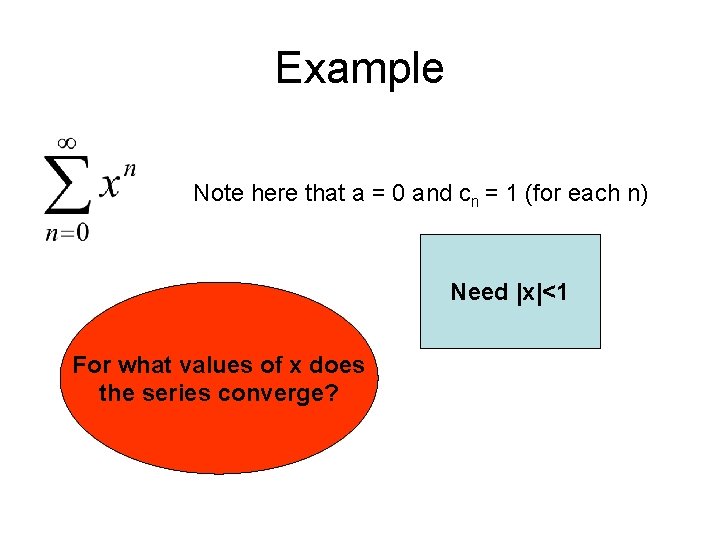 Example

$\sum_{n=0}^{\infty} x^n$

Note here that a = 0 and $c_n$ = 1 (for each n)

Need |x|<1

For what values of x does the series converge?